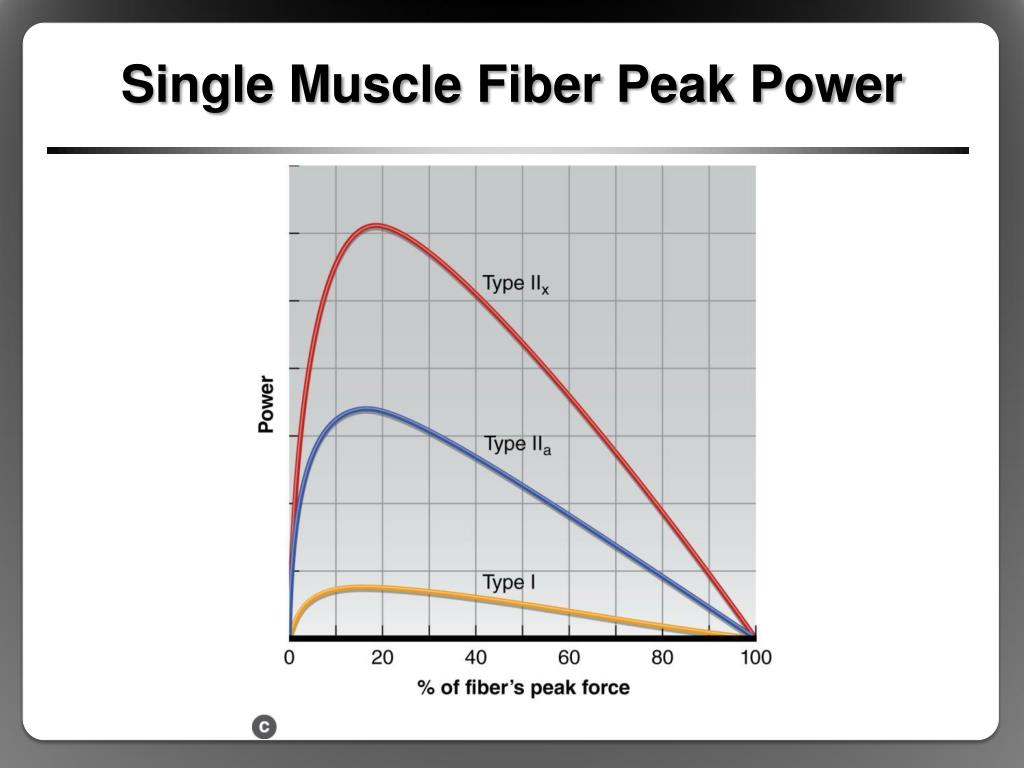 Single Muscle Fiber Peak Power

Power

Type $II_x$

Type $II_a$

Type I

0 20 40 60 80 100

% of fiber's peak force

c